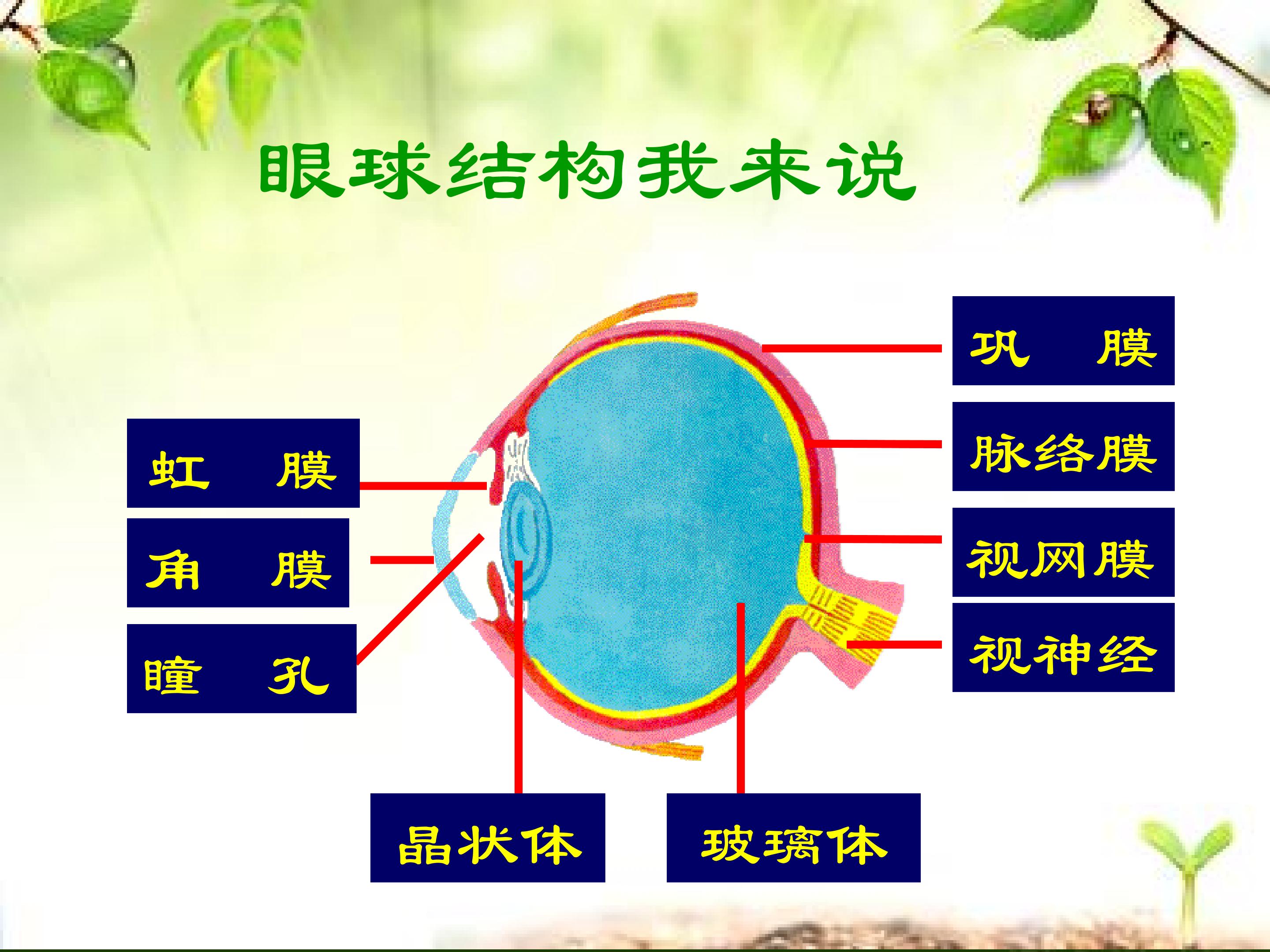 眼球结构我来说

虹 膜

角 膜

瞳 孔

巩 膜

脉络膜

视网膜

视神经

晶状体

玻璃体